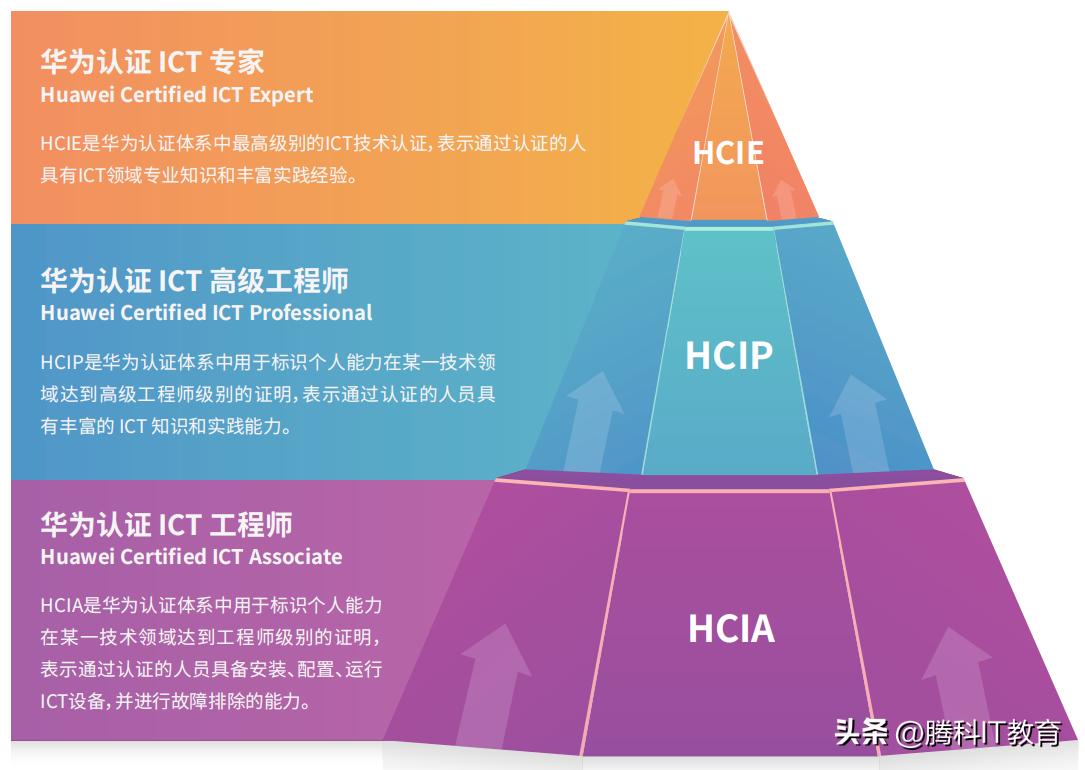 华为认证 ICT 专家
Huawei Certified ICT Expert

HCIE是华为认证体系中最高级别的ICT技术认证，表示通过认证的人具有ICT领域专业知识和丰富实践经验。

HCIE

华为认证 ICT 高级工程师
Huawei Certified ICT Professional

HCIP是华为认证体系中用于标识个人能力在某一技术领域达到高级工程师级别的证明，表示通过认证的人员具有丰富的 ICT 知识和实践能力。

HCIP

华为认证 ICT 工程师
Huawei Certified ICT Associate

HCIA是华为认证体系中用于标识个人能力在某一技术领域达到工程师级别的证明，表示通过认证的人员具备安装、配置、运行ICT设备，并进行故障排除的能力。

HCIA

头条 @腾科IT教育